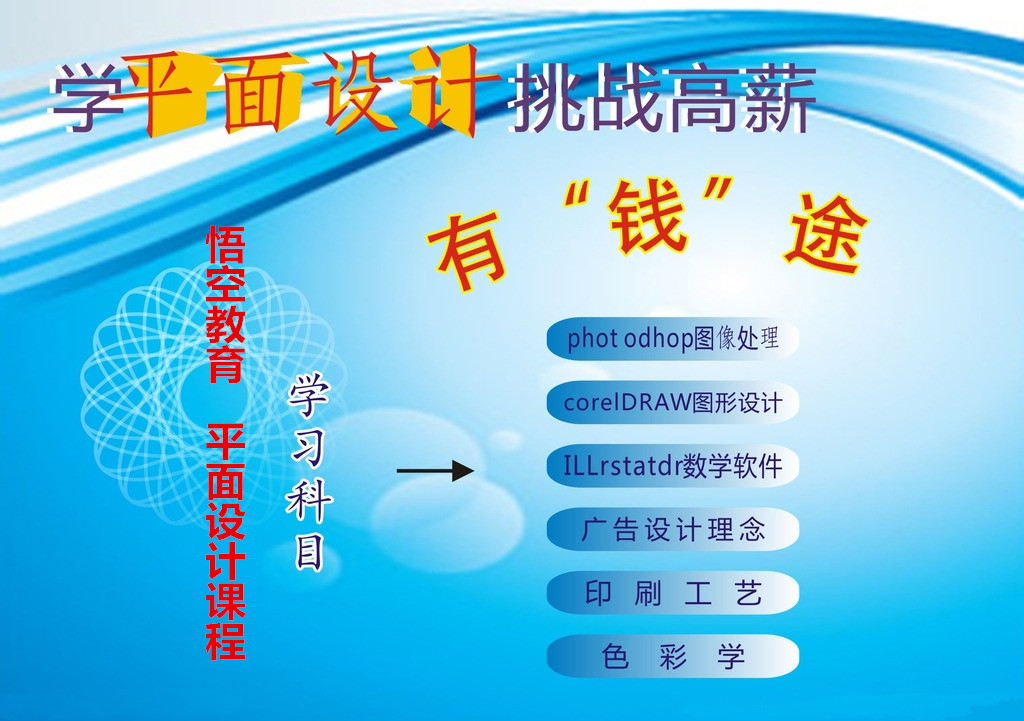 学平面设计挑战高薪

有“钱”途

悟空教育 平面设计课程

学习科目

phot odhop图像处理

corelDRAW图形设计

ILLrstatdr数学软件

广告设计理念

印刷工艺

色彩学